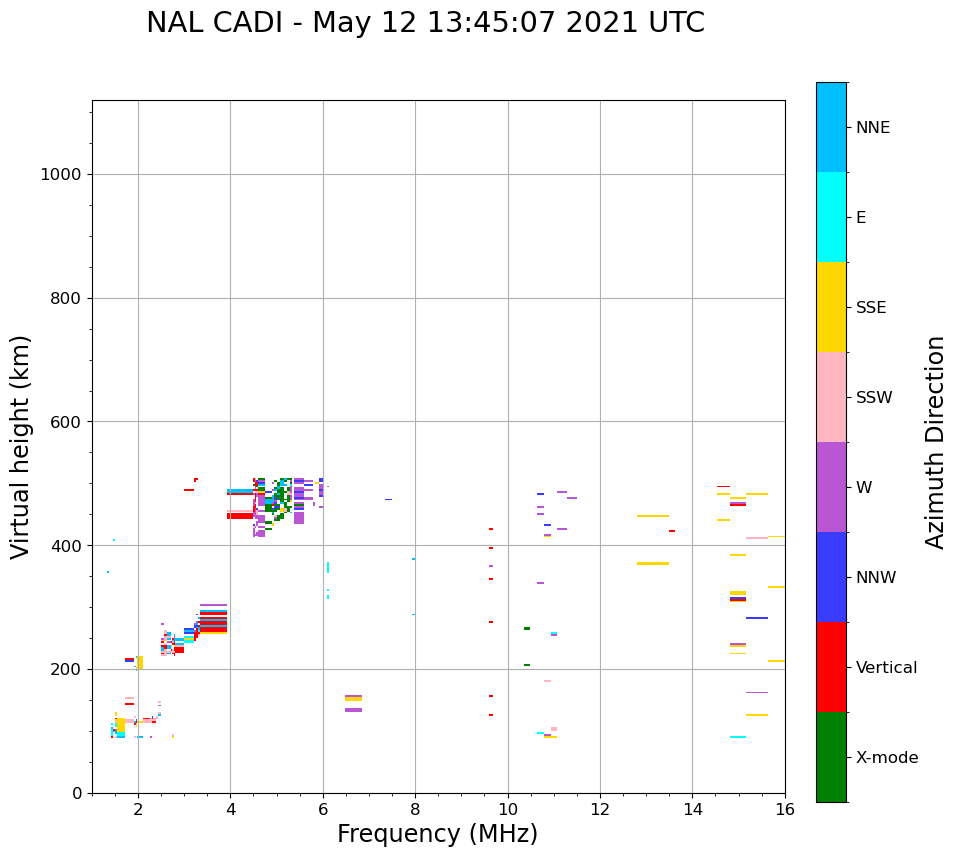 NAL CADI - May 12 13:45:07 2021 UTC

Virtual height (km)

1000
800
600
400
200
0

2
4
6
8
10
12
14
16

Frequency (MHz)

NNE
E
SSE
SSW
W
NNW
Vertical
X-mode

Azimuth Direction